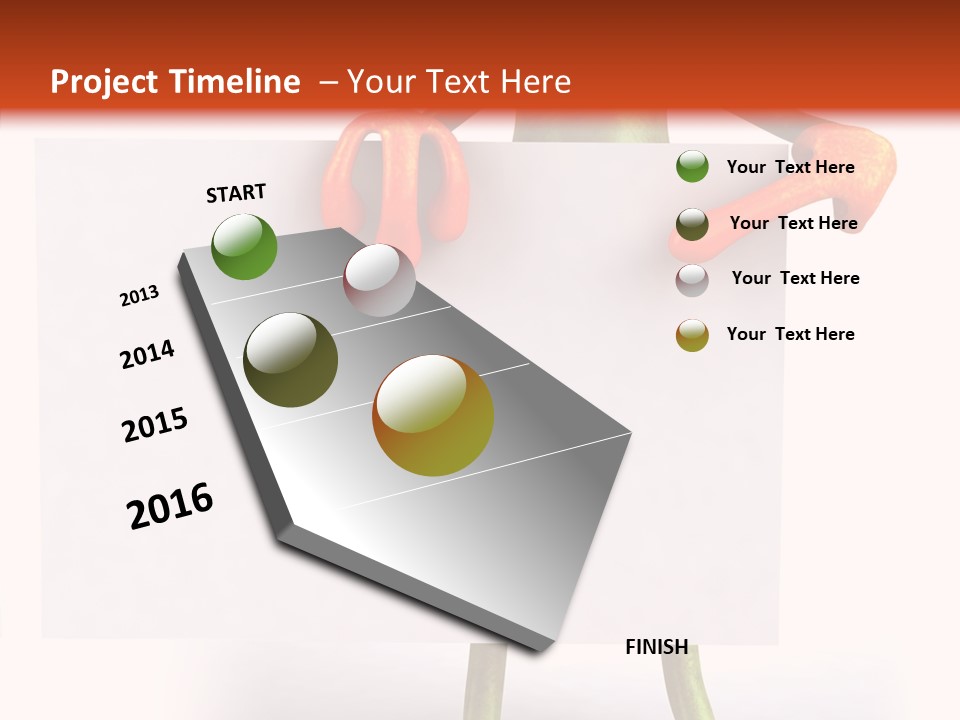 Project Timeline – Your Text Here

START

2013

2014

2015

2016

FINISH

Your Text Here

Your Text Here

Your Text Here

Your Text Here